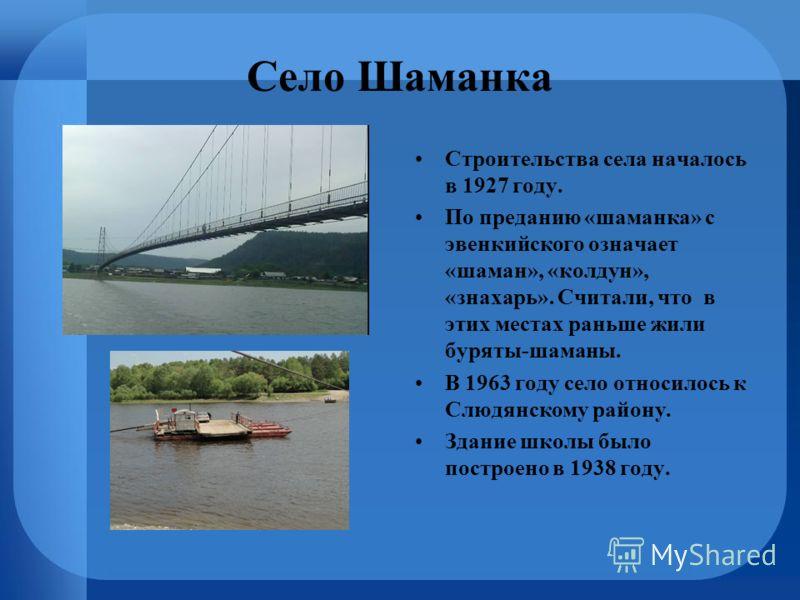 Село Шаманка

• Строительства села началось в 1927 году.
• По преданию «шаманка» с эвенкийского означает «шаман», «колдун», «знахарь». Считали, что в этих местах раньше жили буряты-шаманы.
• В 1963 году село относилось к Слюдянскому району.
• Здание школы было построено в 1938 году.

MyShared